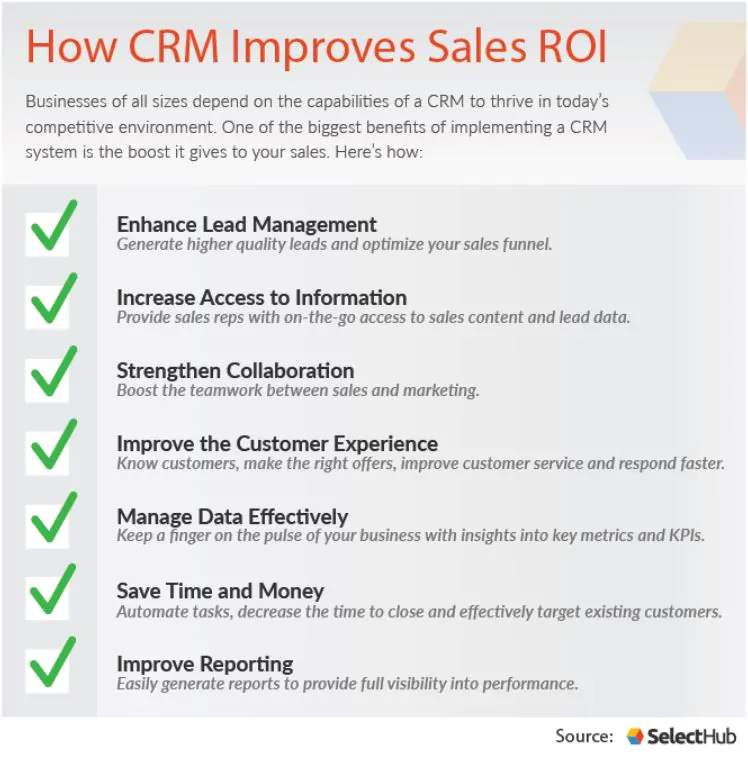 How CRM Improves Sales ROI

Businesses of all sizes depend on the capabilities of a CRM to thrive in today's competitive environment. One of the biggest benefits of implementing a CRM system is the boost it gives to your sales. Here's how:

Enhance Lead Management
Generate higher quality leads and optimize your sales funnel.

Increase Access to Information
Provide sales reps with on-the-go access to sales content and lead data.

Strengthen Collaboration
Boost the teamwork between sales and marketing.

Improve the Customer Experience
Know customers, make the right offers, improve customer service and respond faster.

Manage Data Effectively
Keep a finger on the pulse of your business with insights into key metrics and KPIs.

Save Time and Money
Automate tasks, decrease the time to close and effectively target existing customers.

Improve Reporting
Easily generate reports to provide full visibility into performance.

Source: SelectHub